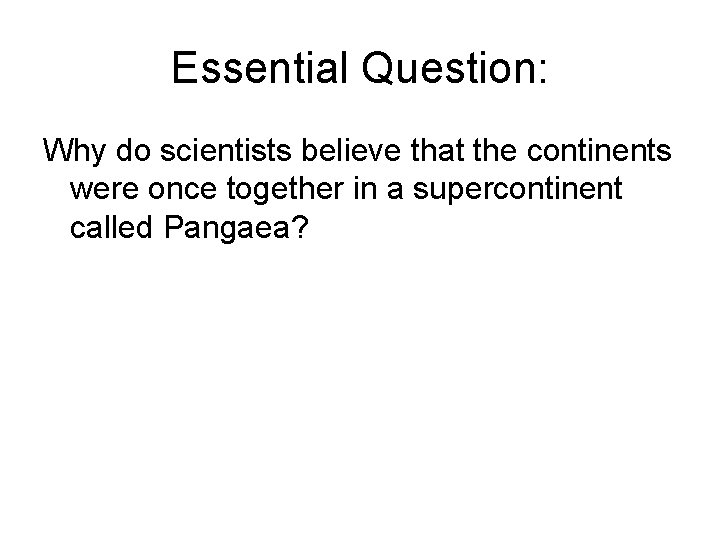 Essential Question:

Why do scientists believe that the continents were once together in a supercontinent called Pangaea?